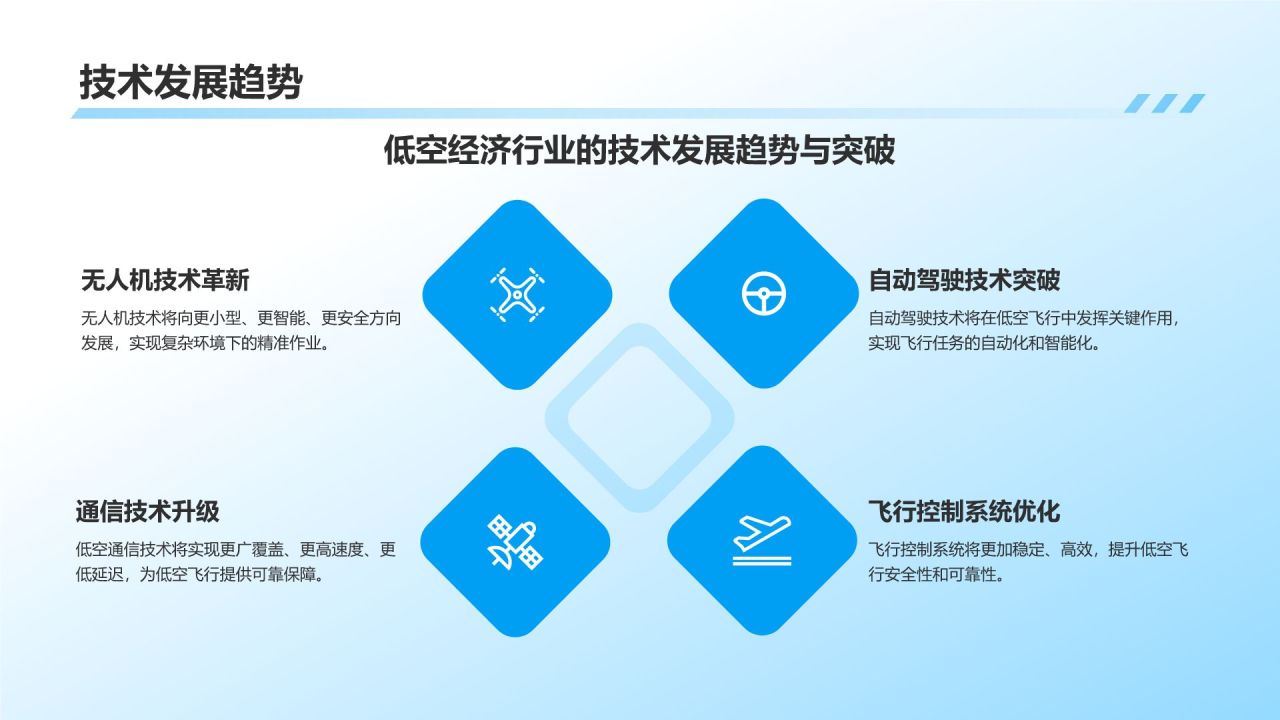 技术发展趋势

低空经济行业的技术发展趋势与突破

无人机技术革新

无人机技术将向更小型、更智能、更安全方向发展，实现复杂环境下的精准作业。

自动驾驶技术突破

自动驾驶技术将在低空飞行中发挥关键作用，实现飞行任务的自动化和智能化。

通信技术升级

低空通信技术将实现更广覆盖、更高速度、更低延迟，为低空飞行提供可靠保障。

飞行控制系统优化

飞行控制系统将更加稳定、高效，提升低空飞行安全性和可靠性。